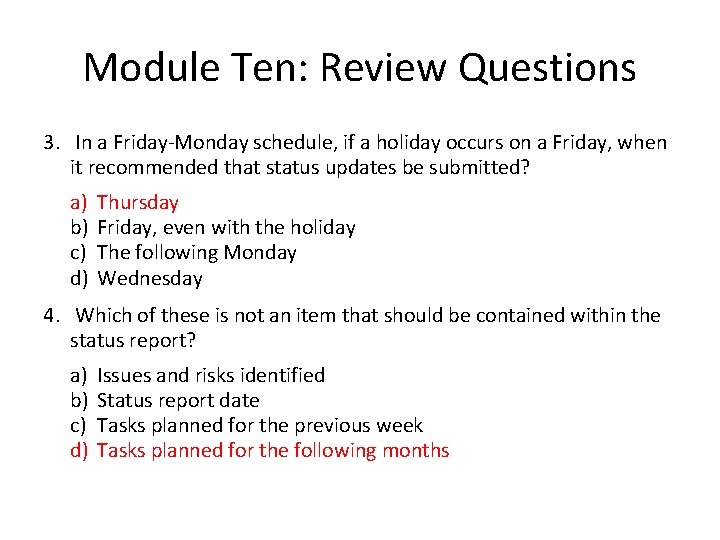 Module Ten: Review Questions

3. In a Friday-Monday schedule, if a holiday occurs on a Friday, when it recommended that status updates be submitted?

a) Thursday
b) Friday, even with the holiday
c) The following Monday
d) Wednesday

4. Which of these is not an item that should be contained within the status report?

a) Issues and risks identified
b) Status report date
c) Tasks planned for the previous week
d) Tasks planned for the following months